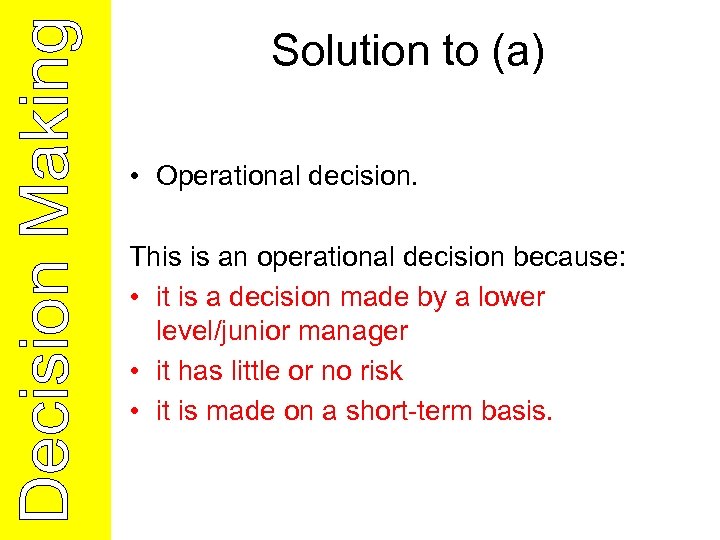 Decision Making

Solution to (a)

• Operational decision.

This is an operational decision because:
• it is a decision made by a lower level/junior manager
• it has little or no risk
• it is made on a short-term basis.